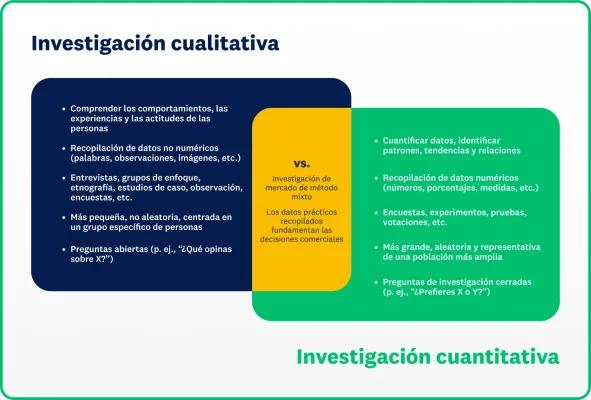 Investigación cualitativa

• Comprender los comportamientos, las experiencias y las actitudes de las personas

• Recopilación de datos no numéricos (palabras, observaciones, imágenes, etc.)

• Entrevistas, grupos de enfoque, etnografía, estudios de caso, observación, encuestas, etc.

• Más pequeña, no aleatoria, centrada en un grupo específico de personas

• Preguntas abiertas (p. ej., "¿Qué opinas sobre X?")

vs.

Investigación de mercado de método mixto

Los datos prácticos recopilados fundamentan las decisiones comerciales

• Cuantificar datos, identificar patrones, tendencias y relaciones

• Recopilación de datos numéricos (números, porcentajes, medidas, etc.)

• Encuestas, experimentos, pruebas, votaciones, etc.

• Más grande, aleatoria y representativa de una población más amplia

• Preguntas de investigación cerradas (p. ej., "¿Prefieres X o Y?")

Investigación cuantitativa